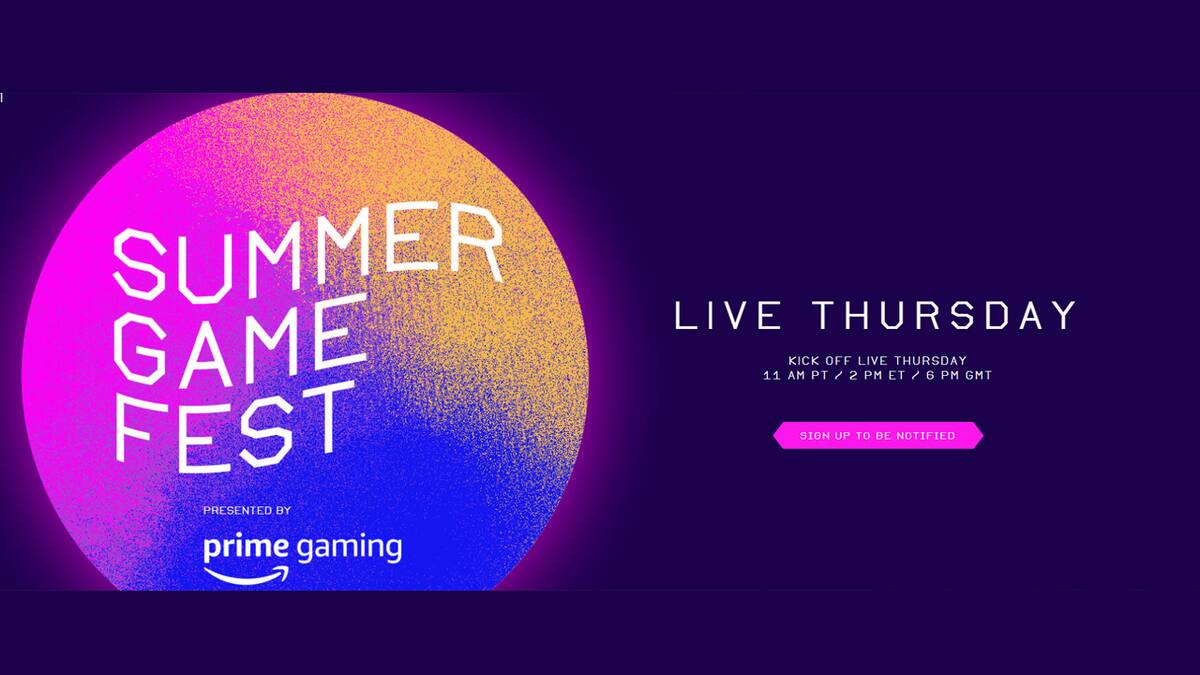 SUMMER GAME FEST

PRESENTED BY

prime gaming

LIVE THURSDAY

KICK OFF LIVE THURSDAY
11 AM PT / 2 PM ET / 6 PM GMT

SIGN UP TO BE NOTIFIED